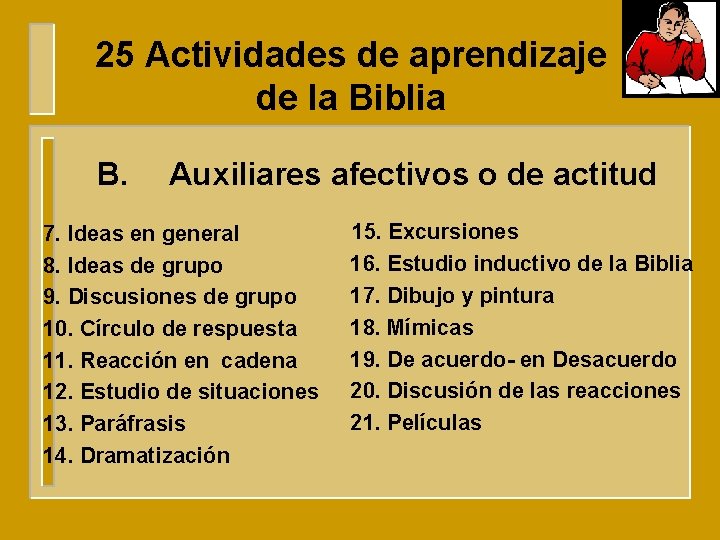 25 Actividades de aprendizaje de la Biblia

B. Auxiliares afectivos o de actitud

7. Ideas en general
8. Ideas de grupo
9. Discusiones de grupo
10. Círculo de respuesta
11. Reacción en cadena
12. Estudio de situaciones
13. Paráfrasis
14. Dramatización

15. Excursiones
16. Estudio inductivo de la Biblia
17. Dibujo y pintura
18. Mímicas
19. De acuerdo- en Desacuerdo
20. Discusión de las reacciones
21. Películas